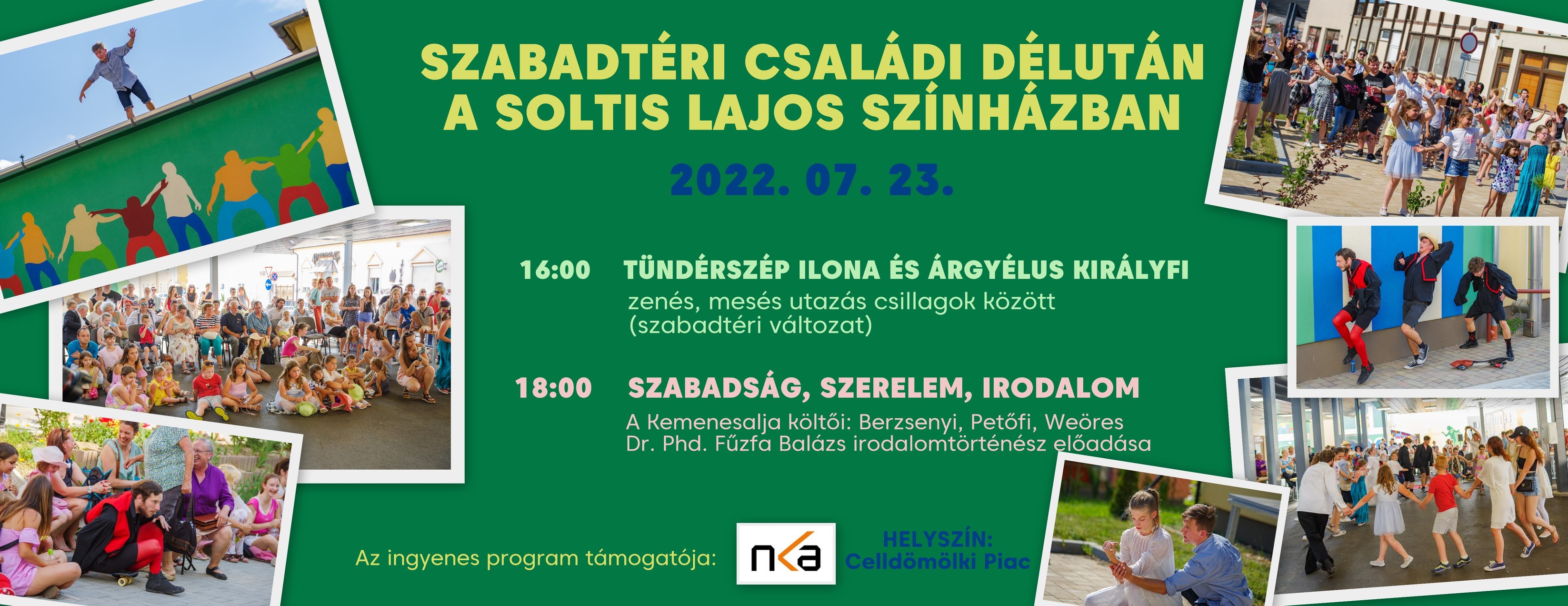 SZABADTÉRI CSALÁDI DÉLUTÁN
A SOLTIS LAJOS SZÍNHÁZBAN

2022. 07. 23.

16:00 TÜNDÉRSZÉP ILONA ÉS ÁRGYÉLUS KIRÁLYFI
zenés, mesés utazás csillagok között
(szabadtéri változat)

18:00 SZABADSÁG, SZERELEM, IRODALOM
A Kemenesalja költői: Berzsenyi, Petőfi, Weöres
Dr. Phd. Fűzfa Balázs irodalomtörténész előadása

Az ingyenes program támogatója:

nka

HELYSZÍN:
Celldömölki Piac